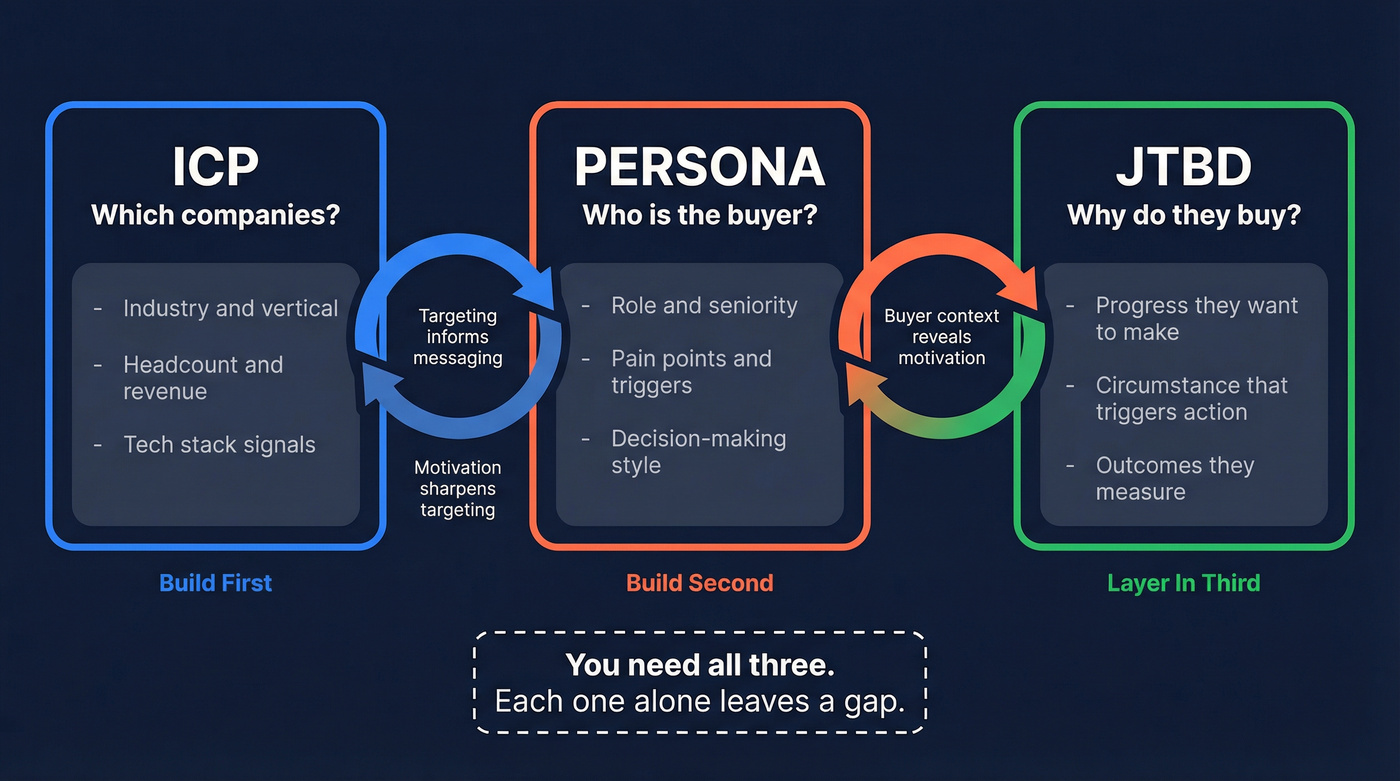 ICP
Which companies?

- Industry and vertical
- Headcount and revenue
- Tech stack signals

Build First

Targeting informs messaging

Motivation sharpens targeting

PERSONA
Who is the buyer?

- Role and seniority
- Pain points and triggers
- Decision-making style

Build Second

Buyer context reveals motivation

JTBD
Why do they buy?

- Progress they want to make
- Circumstance that triggers action
- Outcomes they measure

Layer In Third

You need all three.
Each one alone leaves a gap.